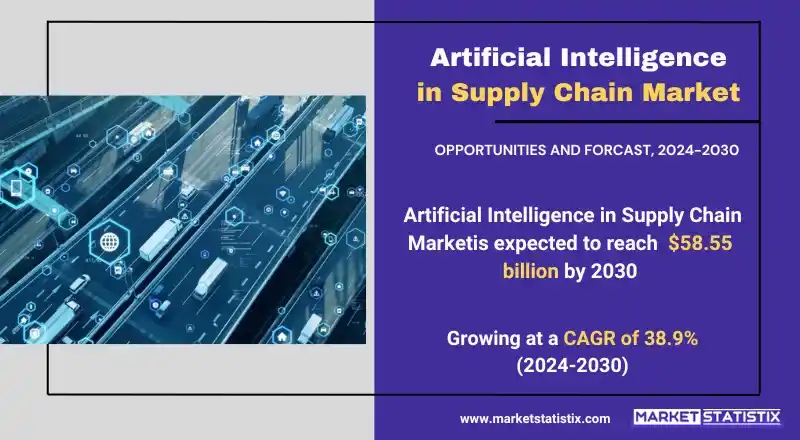 Artificial Intelligence in Supply Chain Market

OPPORTUNITIES AND FORCAST, 2024-2030

Artificial Intelligence in Supply Chain Marketis expected to reach $58.55 billion by 2030

Growing at a CAGR of 38.9% (2024-2030)

www.marketstatistix.com

MARKET STATISTIX